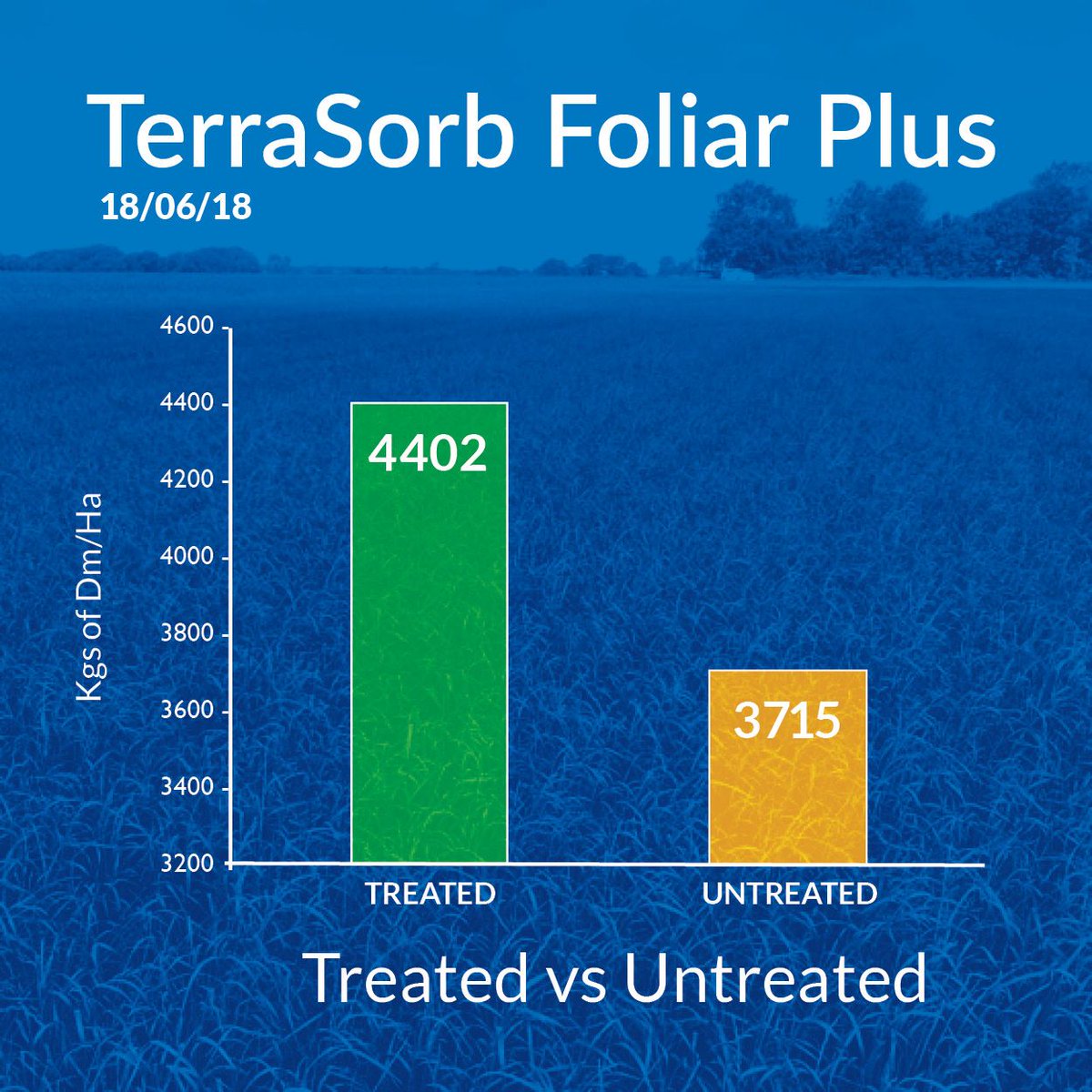 TerraSorb Foliar Plus
18/06/18

4600
4400
4200
4000
3800
3600
3400
3200

Kgs of Dm/Ha

4402
3715

TREATED
UNTREATED

Treated vs Untreated